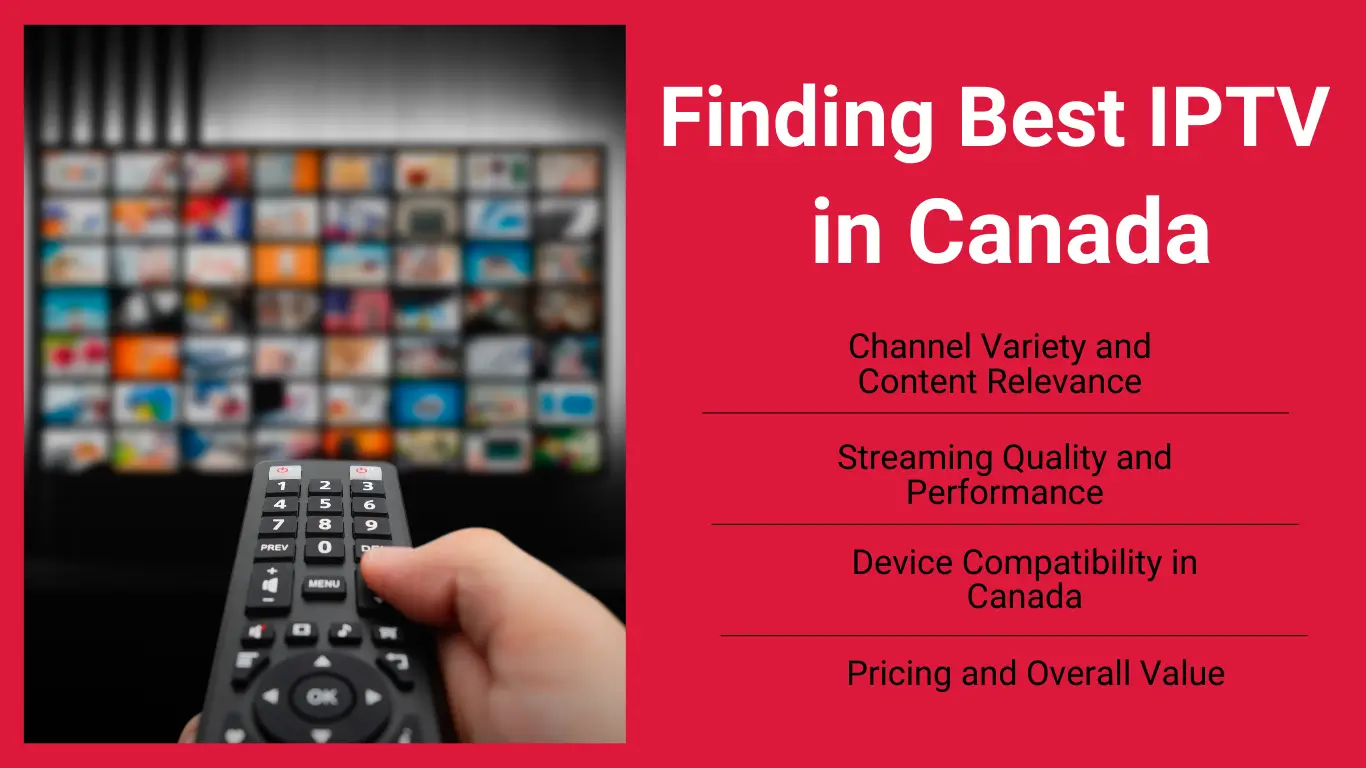 1 2 3
4 5 6
7 8 9
PREV 0
MENU
OK

Finding Best IPTV in Canada

Channel Variety and Content Relevance

Streaming Quality and Performance

Device Compatibility in Canada

Pricing and Overall Value